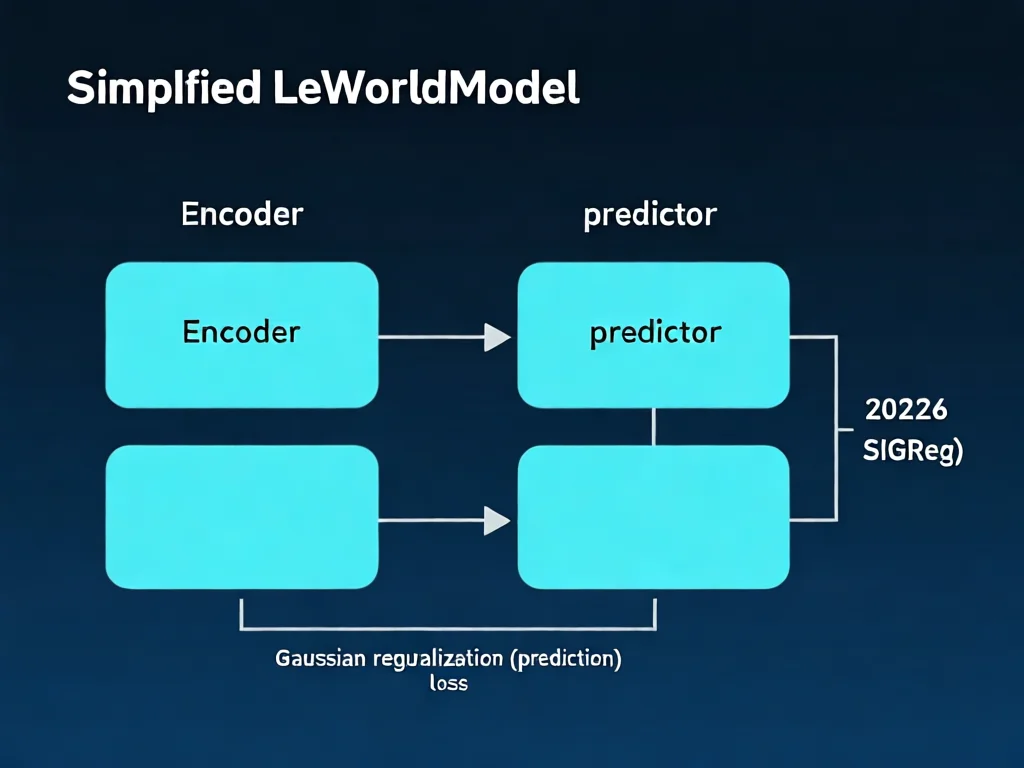 Simplfied LeWorldModel

Encoder

predictor

Encoder

predictor

20226
SIGReg)

Gaussian regualization (prediction) loss